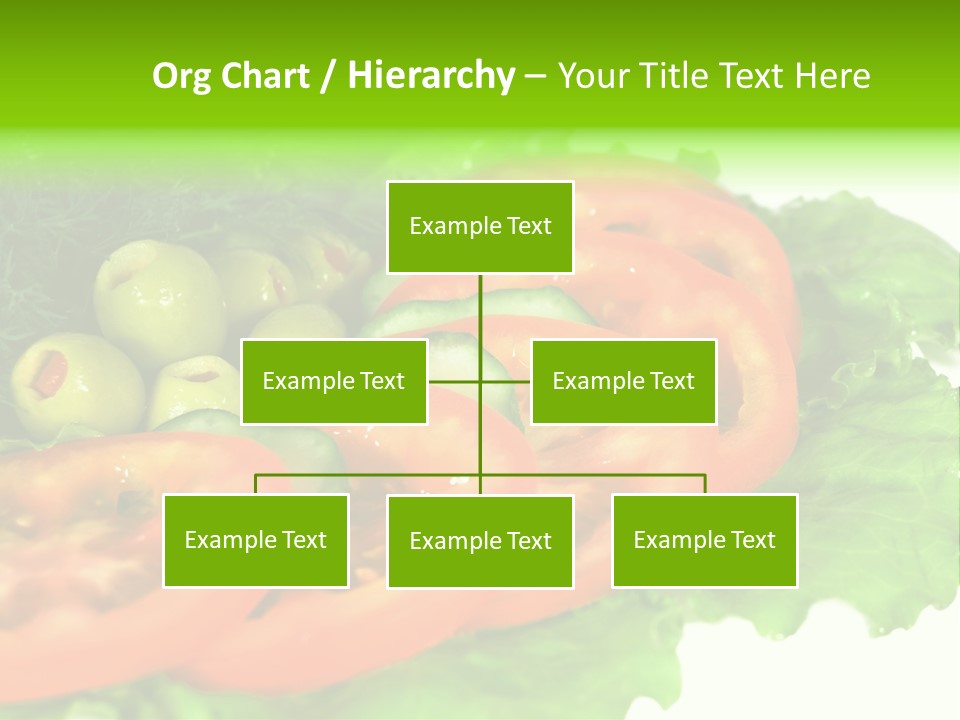 Org Chart / Hierarchy – Your Title Text Here

Example Text

Example Text

Example Text

Example Text

Example Text

Example Text